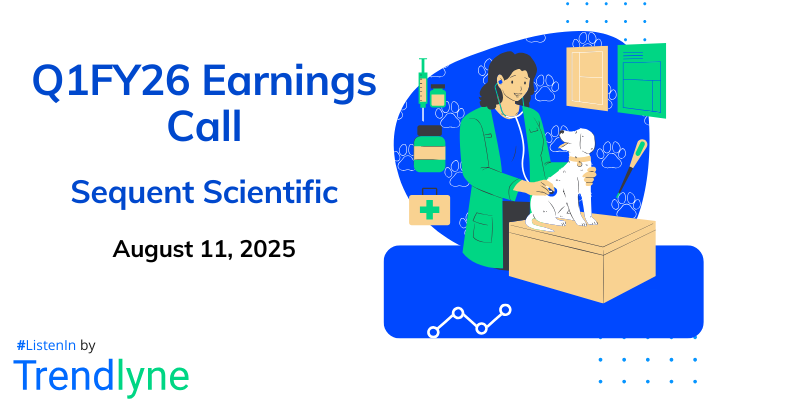 Q1FY26 Earnings Call

Sequent Scientific

August 11, 2025

#ListenIn by

Trendlyne